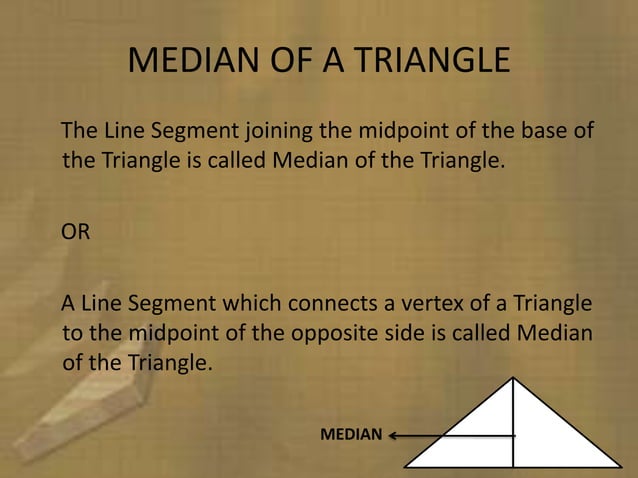 MEDIAN OF A TRIANGLE

The Line Segment joining the midpoint of the base of the Triangle is called Median of the Triangle.

OR

A Line Segment which connects a vertex of a Triangle to the midpoint of the opposite side is called Median of the Triangle.

MEDIAN